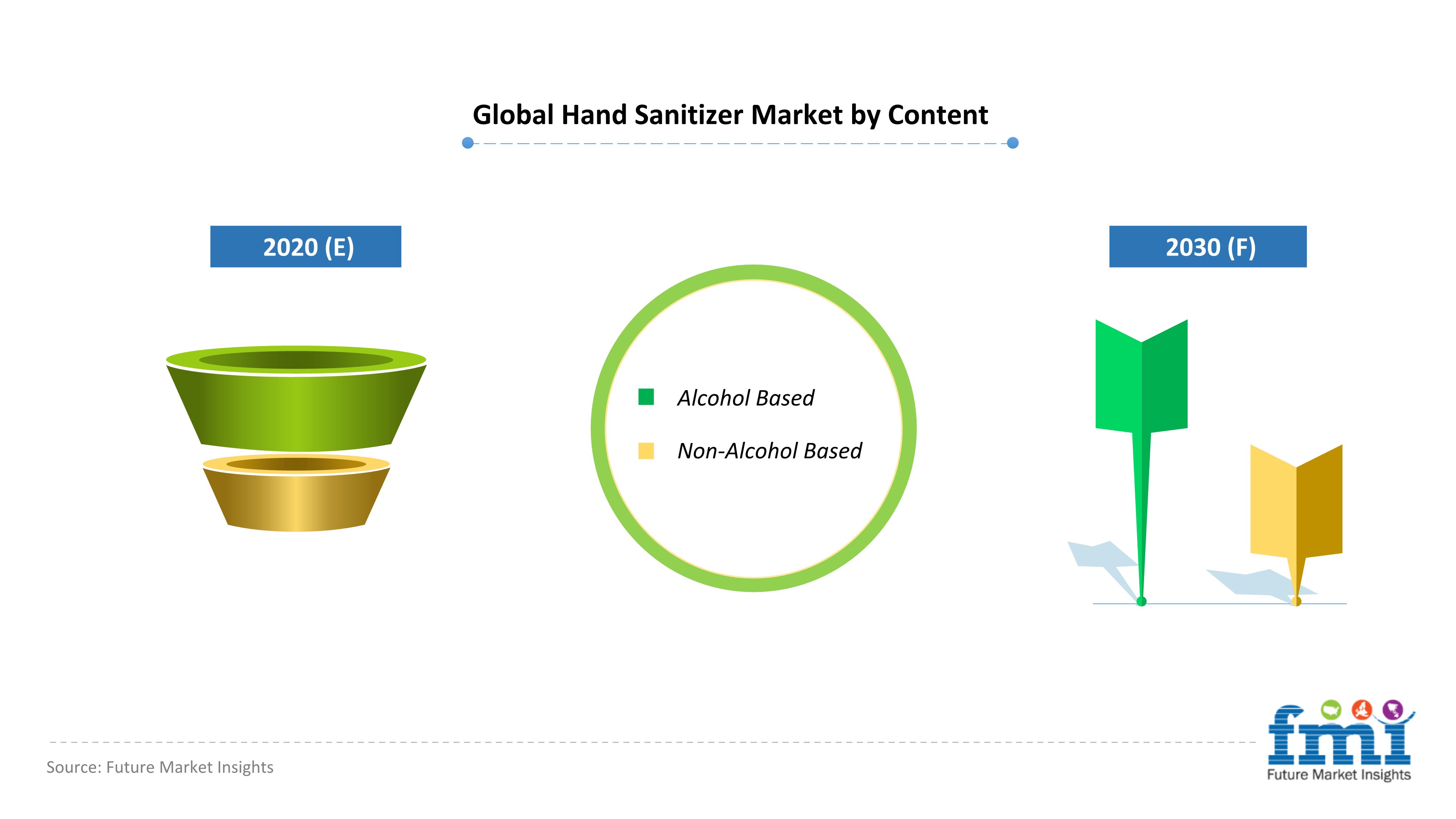 Global Hand Sanitizer Market by Content

2020 (E)

Alcohol Based

Non-Alcohol Based

2030 (F)

Source: Future Market Insights

fmi
Future Market Insights